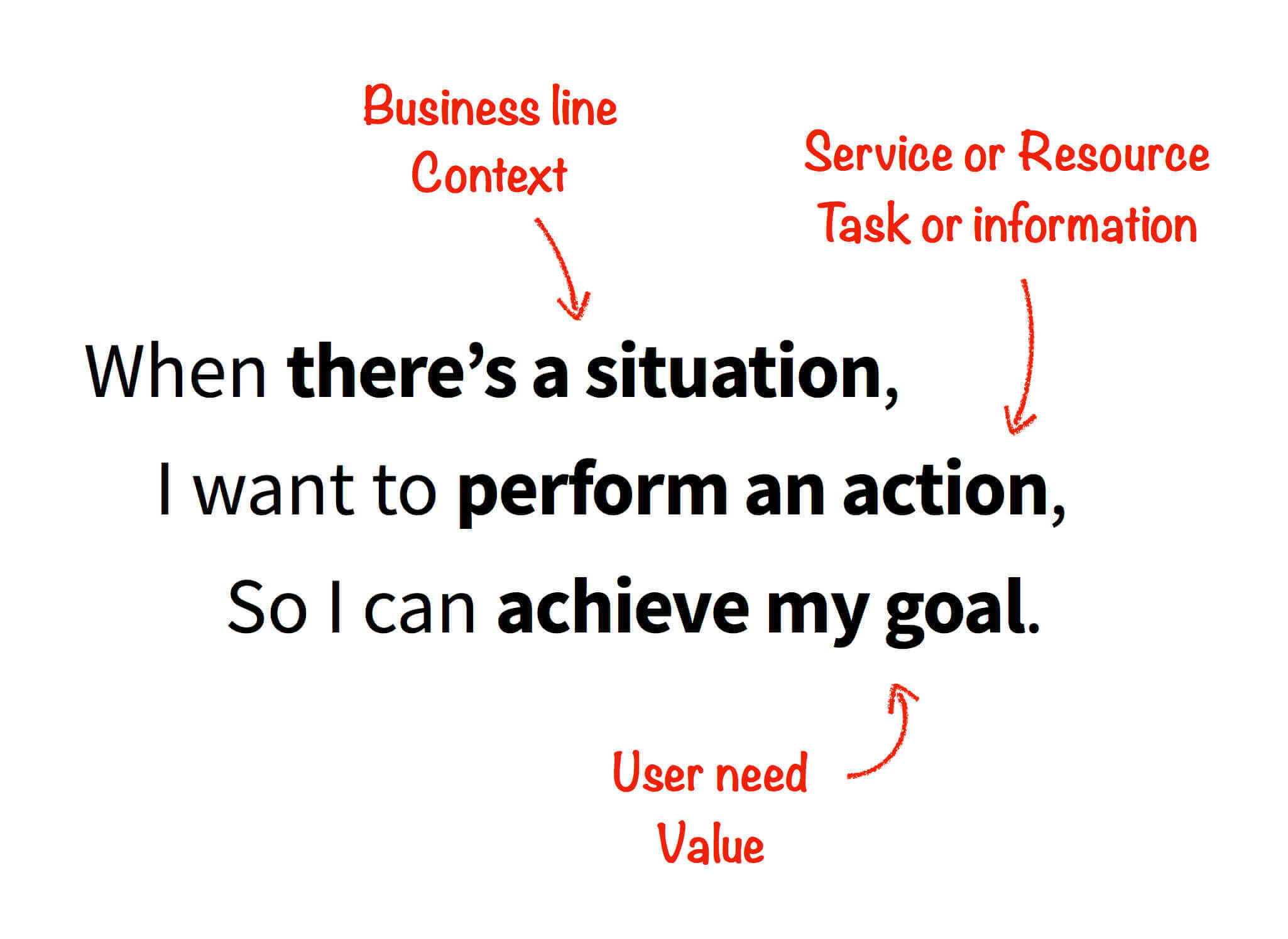 Business line
Context

Service or Resource
Task or information

When there's a situation,

I want to perform an action,

So I can achieve my goal.

User need
Value